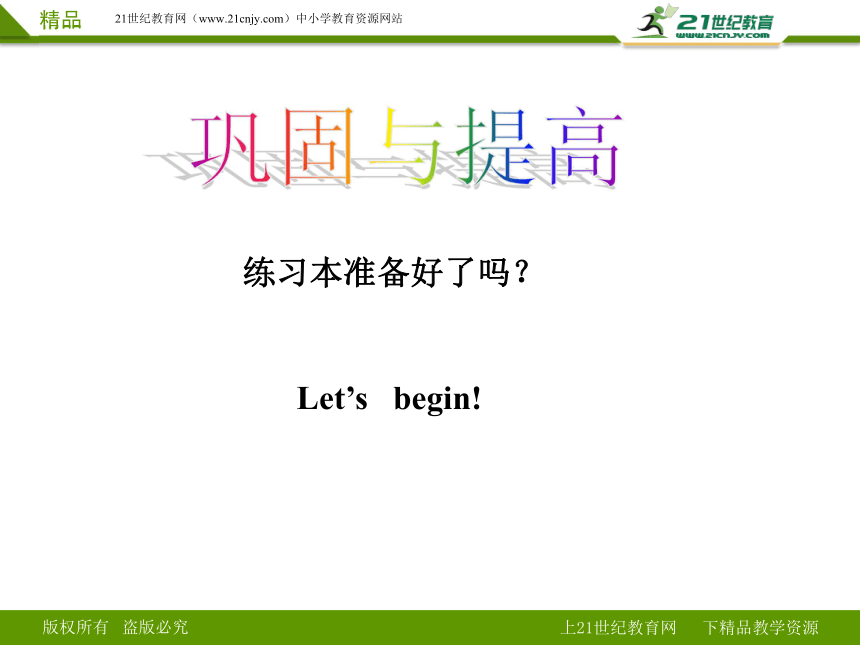 精品　21世纪教育网（www.21cnjy.com）中小学教育资源网站

21世纪教育
www.21cnjy.com

巩固与提高

练习本准备好了吗？

Let’s begin!

版权所有　盗版必究

上21世纪教育网　下精品教学资源